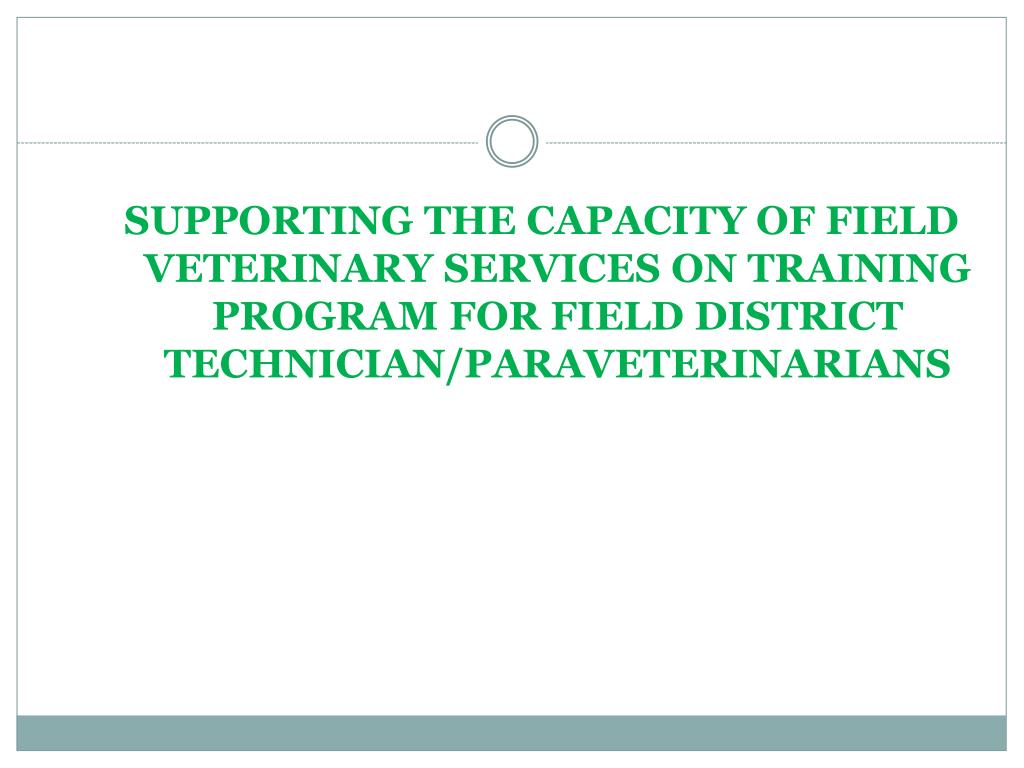 SUPPORTING THE CAPACITY OF FIELD VETERINARY SERVICES ON TRAINING PROGRAM FOR FIELD DISTRICT TECHNICIAN/PARAVETERINARIANS